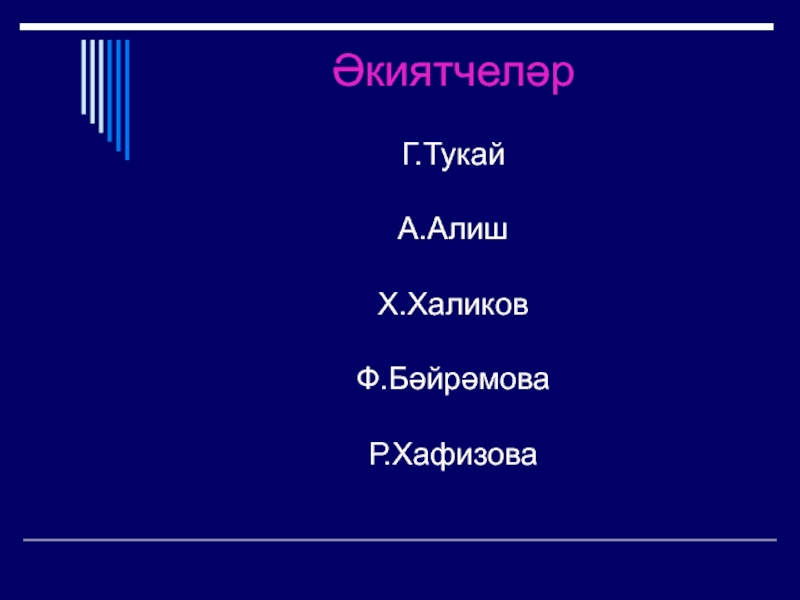 Әкиятчеләр

Г.Тукай

А.Алиш

Х.Халиков

Ф.Бәйрәмова

Р.Хафизова